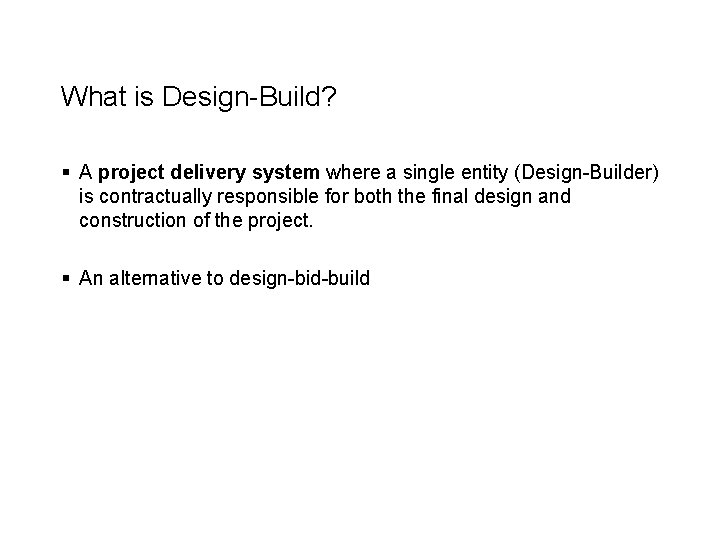 What is Design-Build?

▪ A project delivery system where a single entity (Design-Builder) is contractually responsible for both the final design and construction of the project.

▪ An alternative to design-bid-build